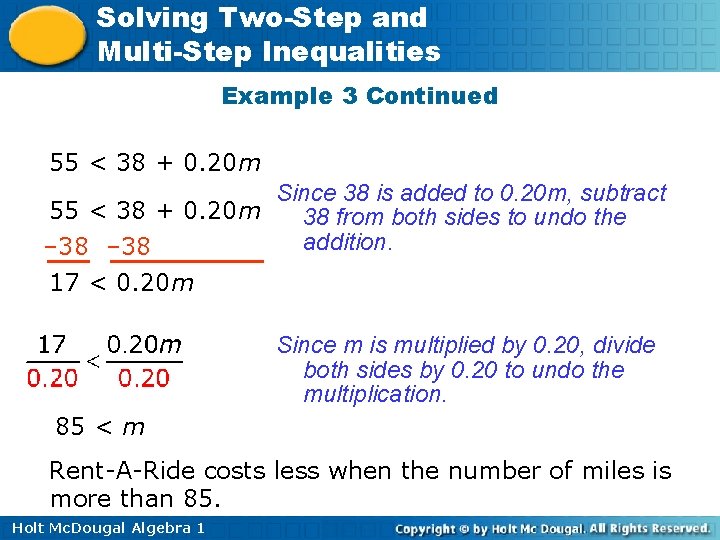 Solving Two-Step and Multi-Step Inequalities

Example 3 Continued

$55 < 38 + 0.20m$

$55 < 38 + 0.20m$
$-38 \quad -38$
$17 < 0.20m$

Since 38 is added to 0.20m, subtract 38 from both sides to undo the addition.

$\frac{17}{0.20} < \frac{0.20m}{0.20}$

Since m is multiplied by 0.20, divide both sides by 0.20 to undo the multiplication.

$85 < m$

Rent-A-Ride costs less when the number of miles is more than 85.

Holt McDougal Algebra 1

Copyright © by Holt Mc Dougal. All Rights Reserved.